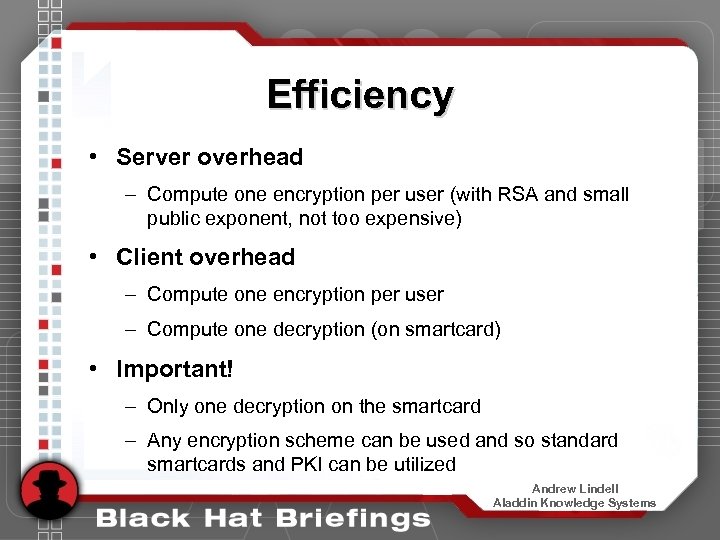 Efficiency

• Server overhead

– Compute one encryption per user (with RSA and small public exponent, not too expensive)

• Client overhead

– Compute one encryption per user

– Compute one decryption (on smartcard)

• Important!

– Only one decryption on the smartcard

– Any encryption scheme can be used and so standard smartcards and PKI can be utilized

Andrew Lindell
Aladdin Knowledge Systems

Black Hat Briefings